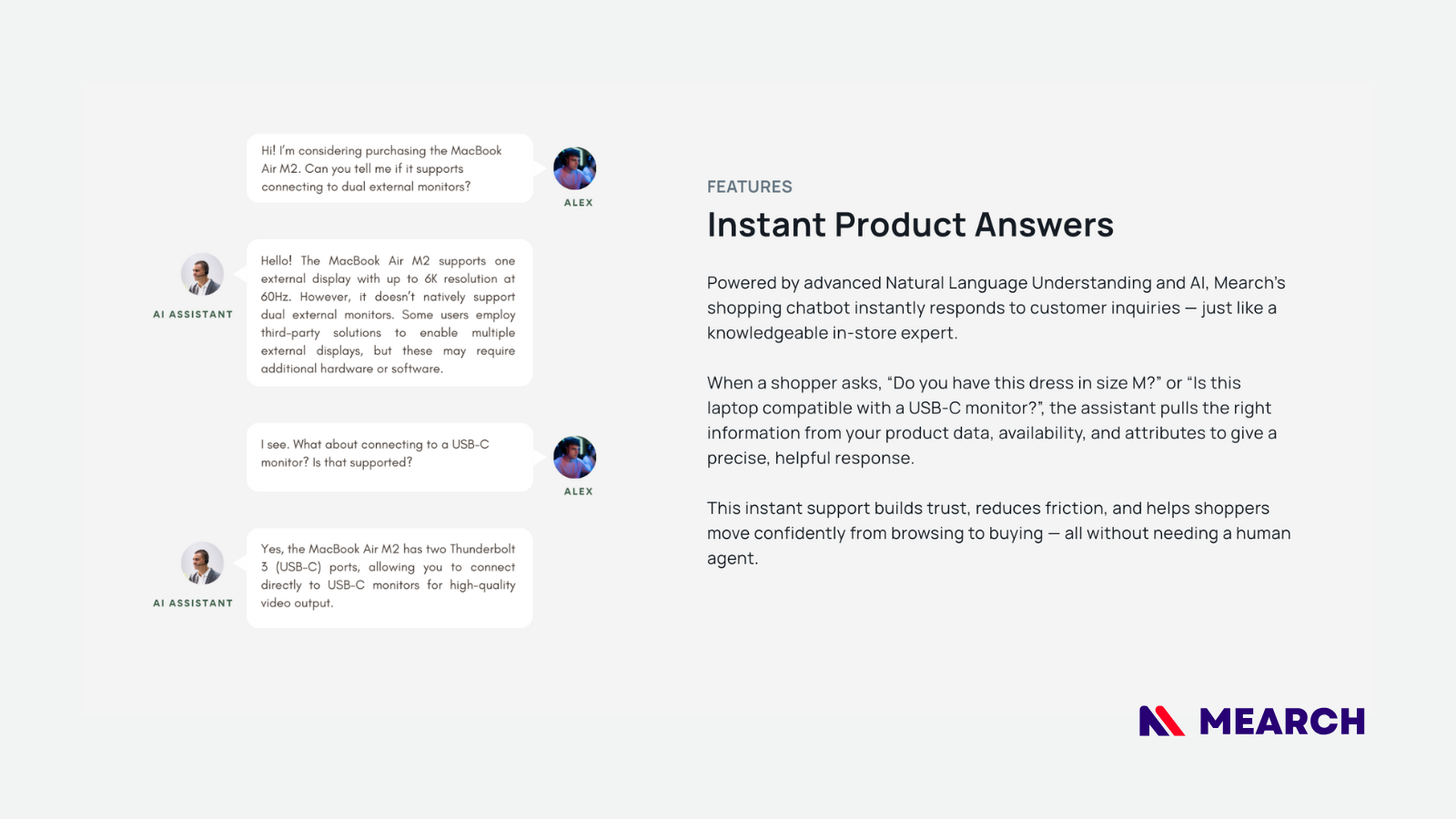 Hi! I'm considering purchasing the MacBook Air M2. Can you tell me if it supports connecting to dual external monitors?

ALEX

AI ASSISTANT

Hello! The MacBook Air M2 supports one external display with up to 6K resolution at 60Hz. However, it doesn't natively support dual external monitors. Some users employ third-party solutions to enable multiple external displays, but these may require additional hardware or software.

I see. What about connecting to a USB-C monitor? Is that supported?

ALEX

AI ASSISTANT

Yes, the MacBook Air M2 has two Thunderbolt 3 (USB-C) ports, allowing you to connect directly to USB-C monitors for high-quality video output.

FEATURES

Instant Product Answers

Powered by advanced Natural Language Understanding and AI, Mearch's shopping chatbot instantly responds to customer inquiries — just like a knowledgeable in-store expert.

When a shopper asks, "Do you have this dress in size M?" or "Is this laptop compatible with a USB-C monitor?", the assistant pulls the right information from your product data, availability, and attributes to give a precise, helpful response.

This instant support builds trust, reduces friction, and helps shoppers move confidently from browsing to buying — all without needing a human agent.

MEARCH